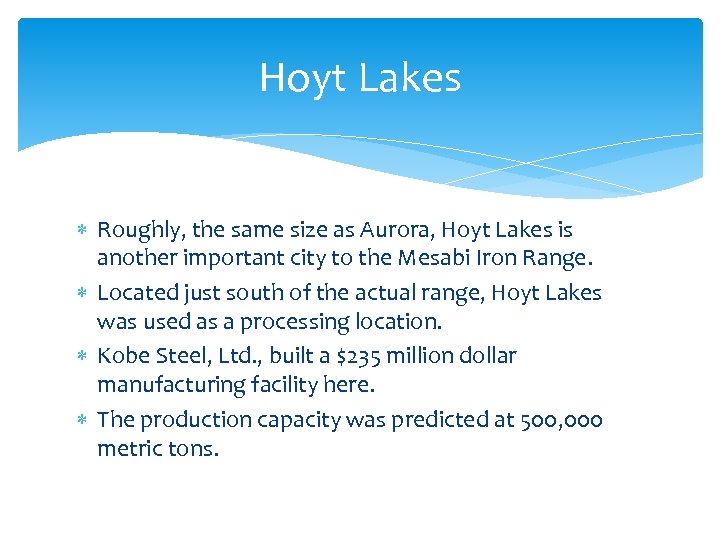 Hoyt Lakes

* Roughly, the same size as Aurora, Hoyt Lakes is another important city to the Mesabi Iron Range.
* Located just south of the actual range, Hoyt Lakes was used as a processing location.
* Kobe Steel, Ltd., built a \$235 million dollar manufacturing facility here.
* The production capacity was predicted at 500,000 metric tons.